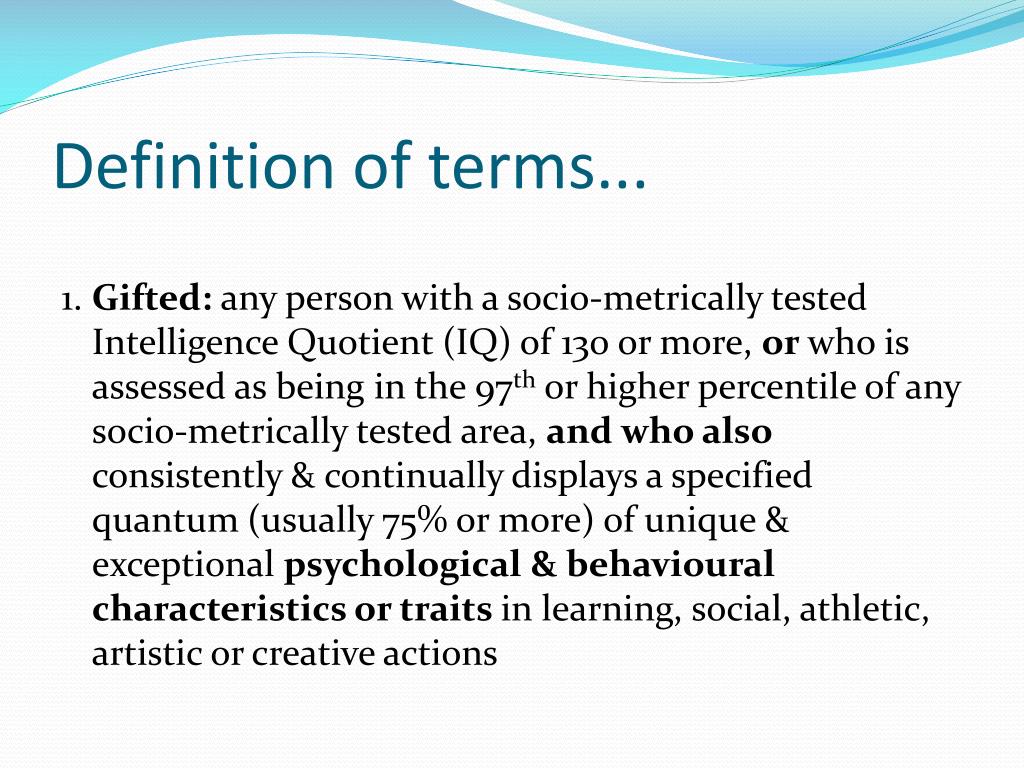 Definition of terms...

1. Gifted: any person with a socio-metrically tested Intelligence Quotient (IQ) of 130 or more, or who is assessed as being in the 97$^{th}$ or higher percentile of any socio-metrically tested area, and who also consistently & continually displays a specified quantum (usually 75% or more) of unique & exceptional psychological & behavioural characteristics or traits in learning, social, athletic, artistic or creative actions